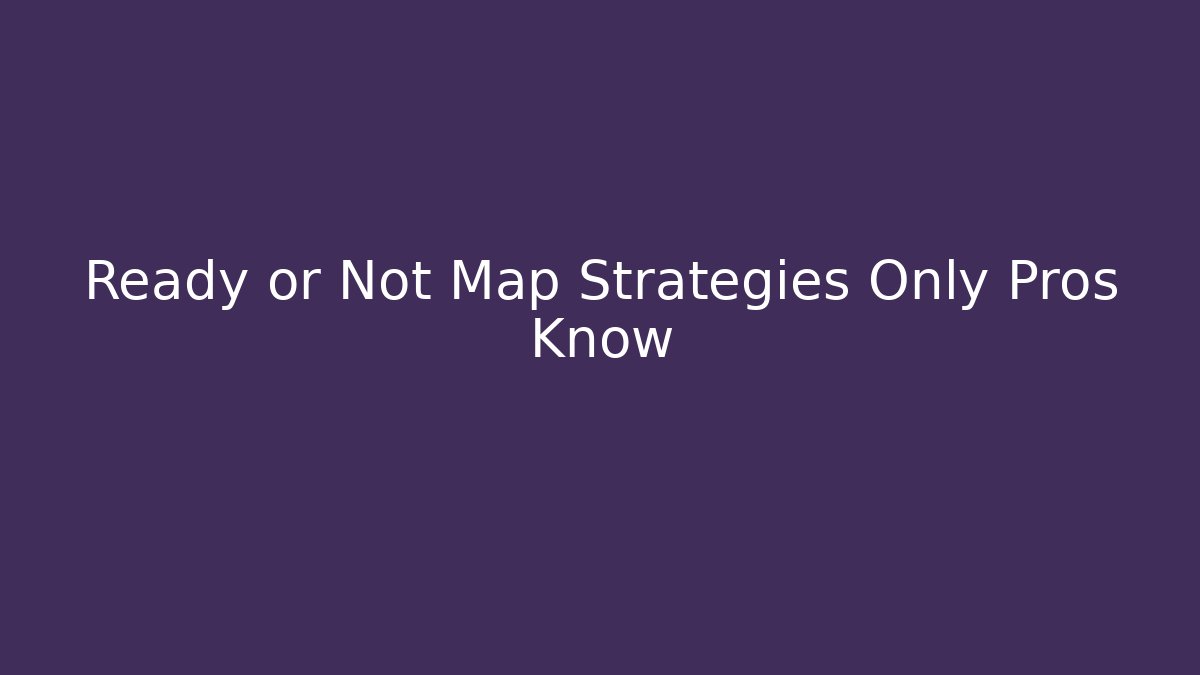 Ready or Not Map Strategies Only Pros Know